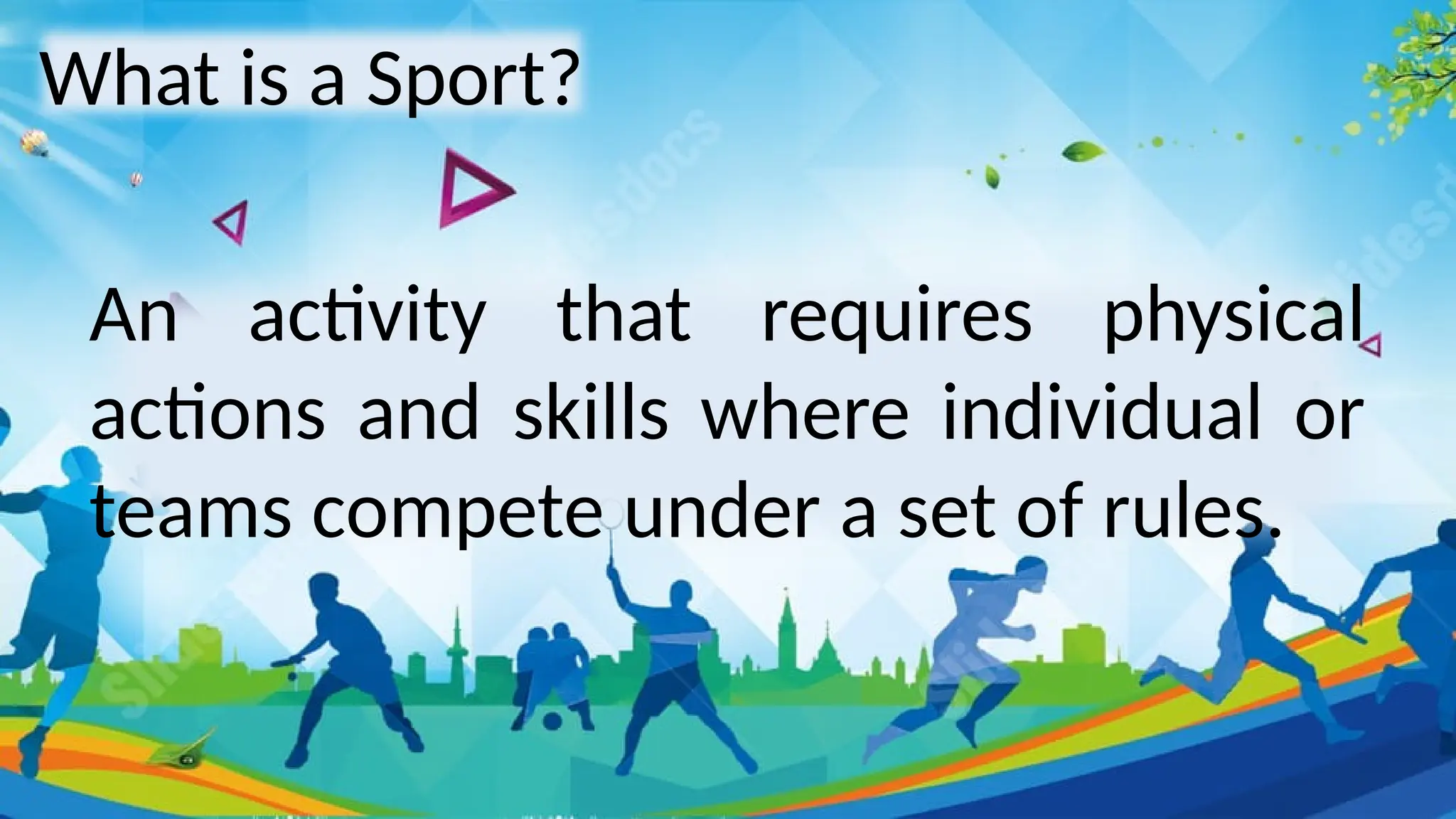 What is a Sport?

An activity that requires physical actions and skills where individual or teams compete under a set of rules.